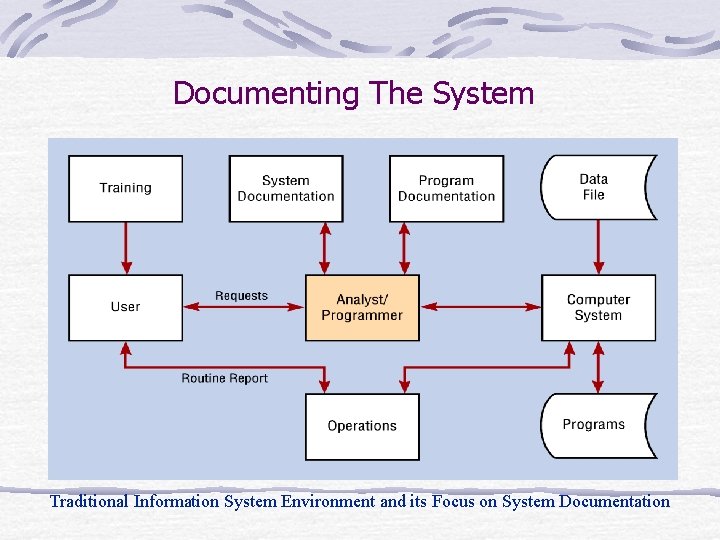 Documenting The System

Training

System Documentation

Program Documentation

Data File

User

Requests

Analyst/ Programmer

Computer System

Routine Report

Operations

Programs

Traditional Information System Environment and its Focus on System Documentation